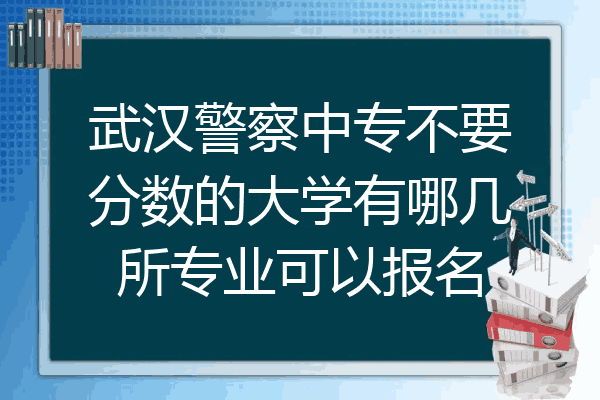 武汉警察中专不要分数的大学有哪几所专业可以报名